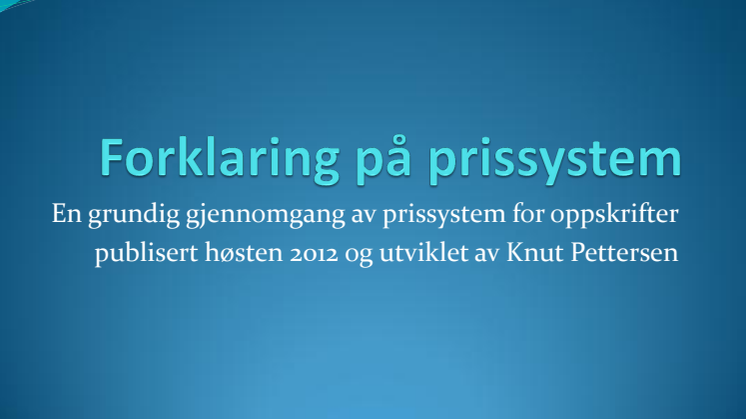 Forklaring på prissystem

En grundig gjennomgang av prissystem for oppskrifter publisert høsten 2012 og utviklet av Knut Pettersen